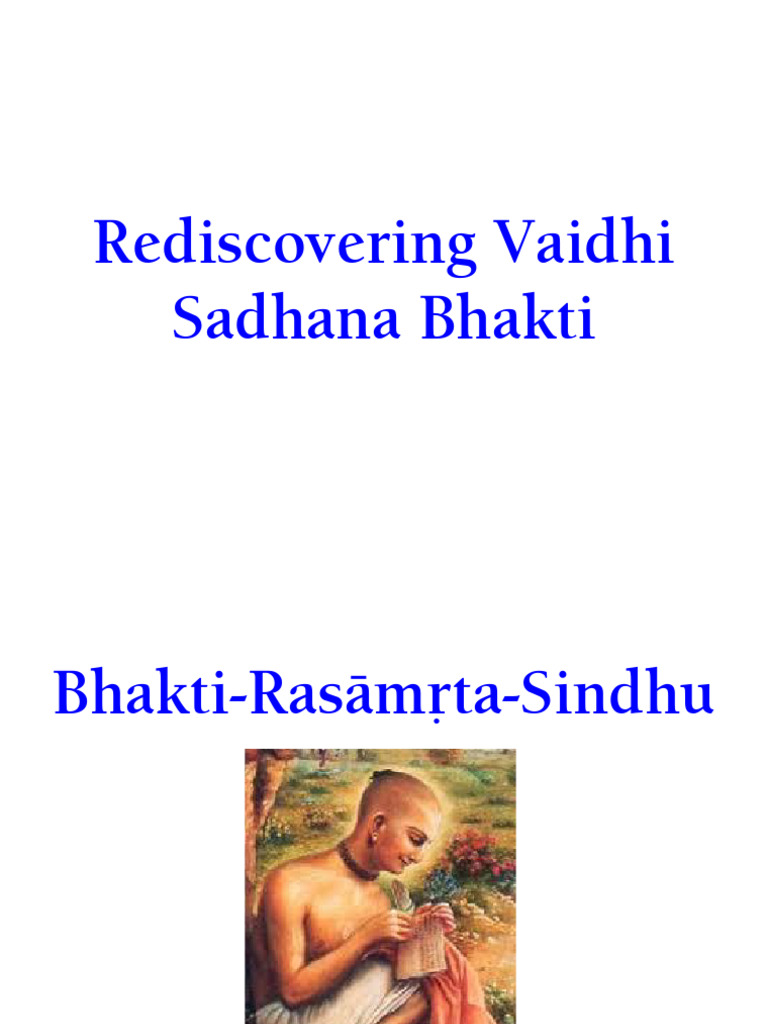 Rediscovering Vaidhi Sadhana Bhakti

Bhakti-Rasāmṛta-Sindhu